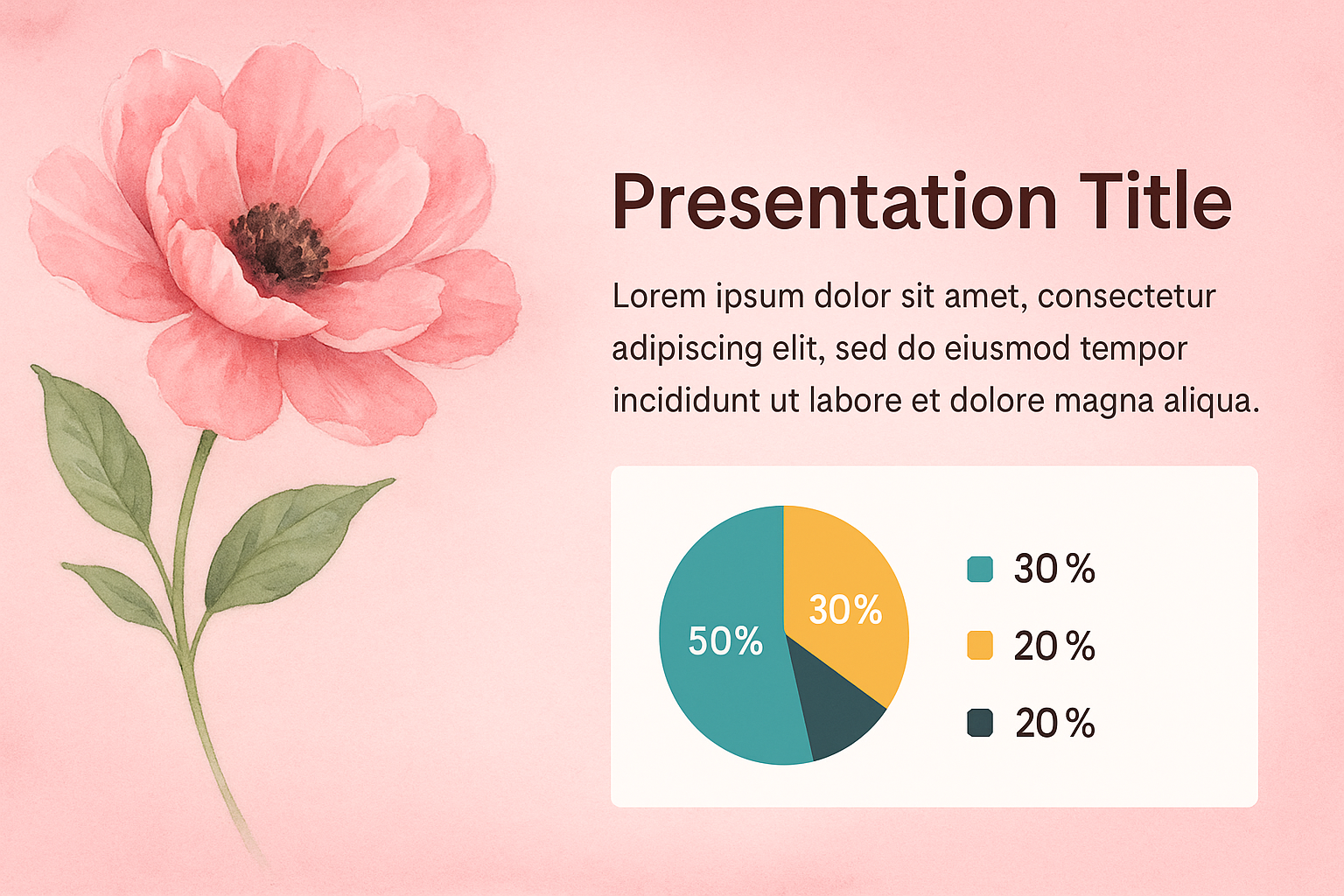 Presentation Title

Lorem ipsum dolor sit amet, consectetur adipiscing elit, sed do eiusmod tempor incididunt ut labore et dolore magna aliqua.

50%
30%

30 %
20 %
20 %